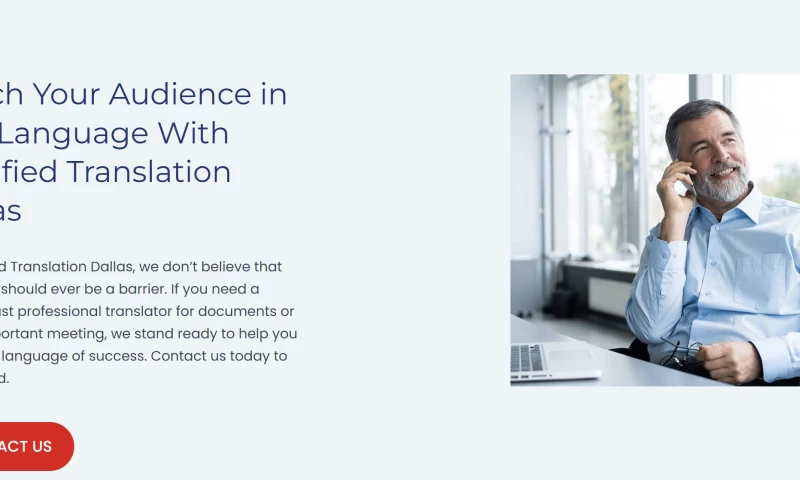 ch Your Audience in
Language With
fied Translation
as

d Translation Dallas, we don't believe that should ever be a barrier. If you need a ust professional translator for documents or portant meeting, we stand ready to help you language of success. Contact us today to d.

ACT US